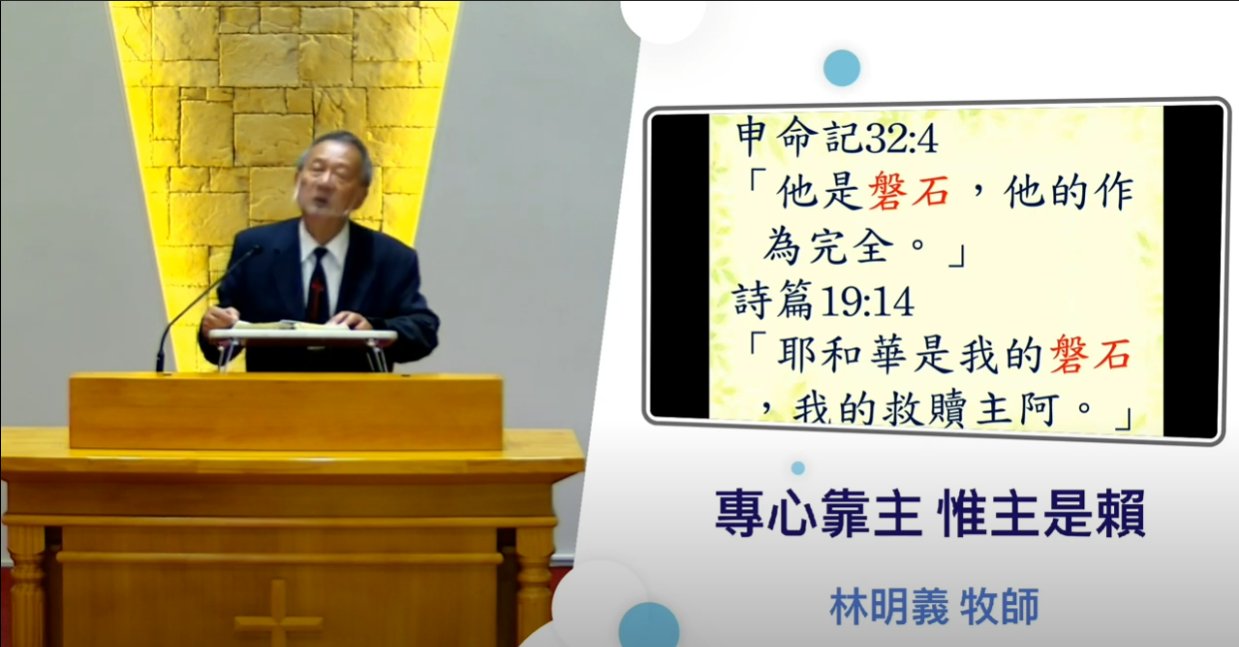 申命記32:4
「他是磐石，他的作為完全。」
詩篇19:14
「耶和華是我的磐石，我的救贖主阿。」

專心靠主 惟主是賴

林明義 牧師